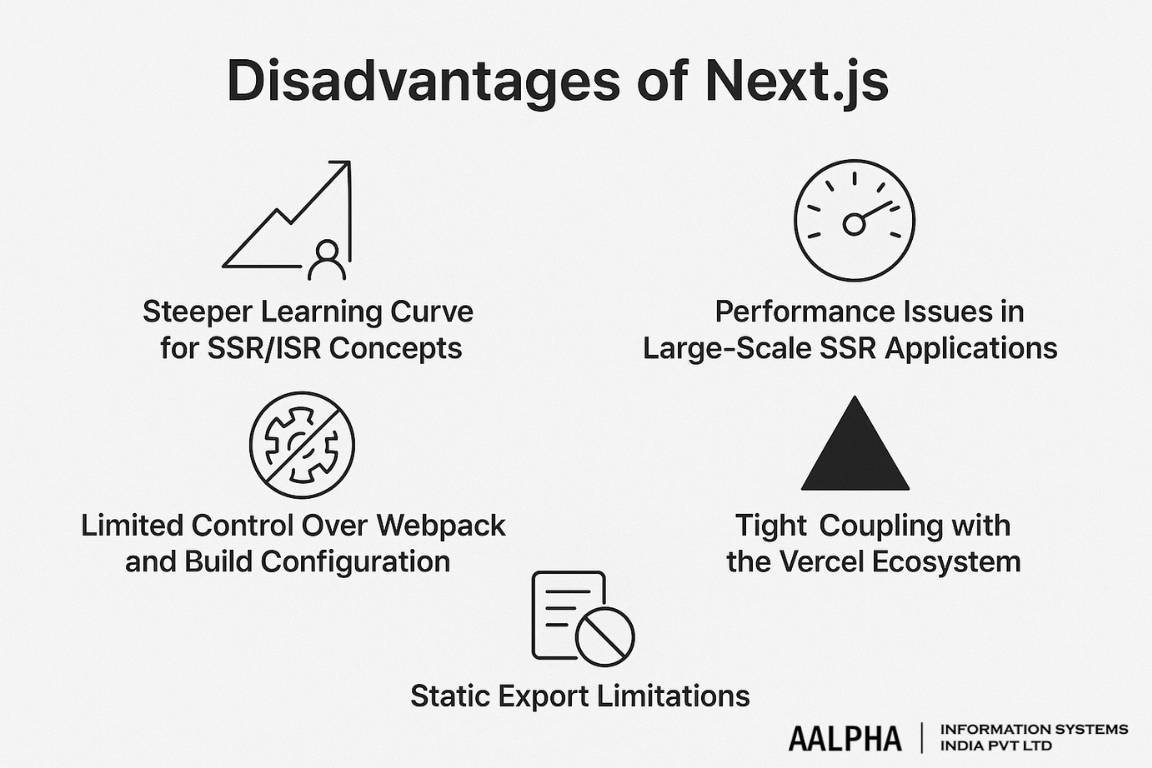 Disadvantages of Next.js

Steeper Learning Curve for SSR/ISR Concepts

Performance Issues in Large-Scale SSR Applications

Limited Control Over Webpack and Build Configuration

Tight Coupling with the Vercel Ecosystem

Static Export Limitations

AALPHA | INFORMATION SYSTEMS INDIA PVT LTD